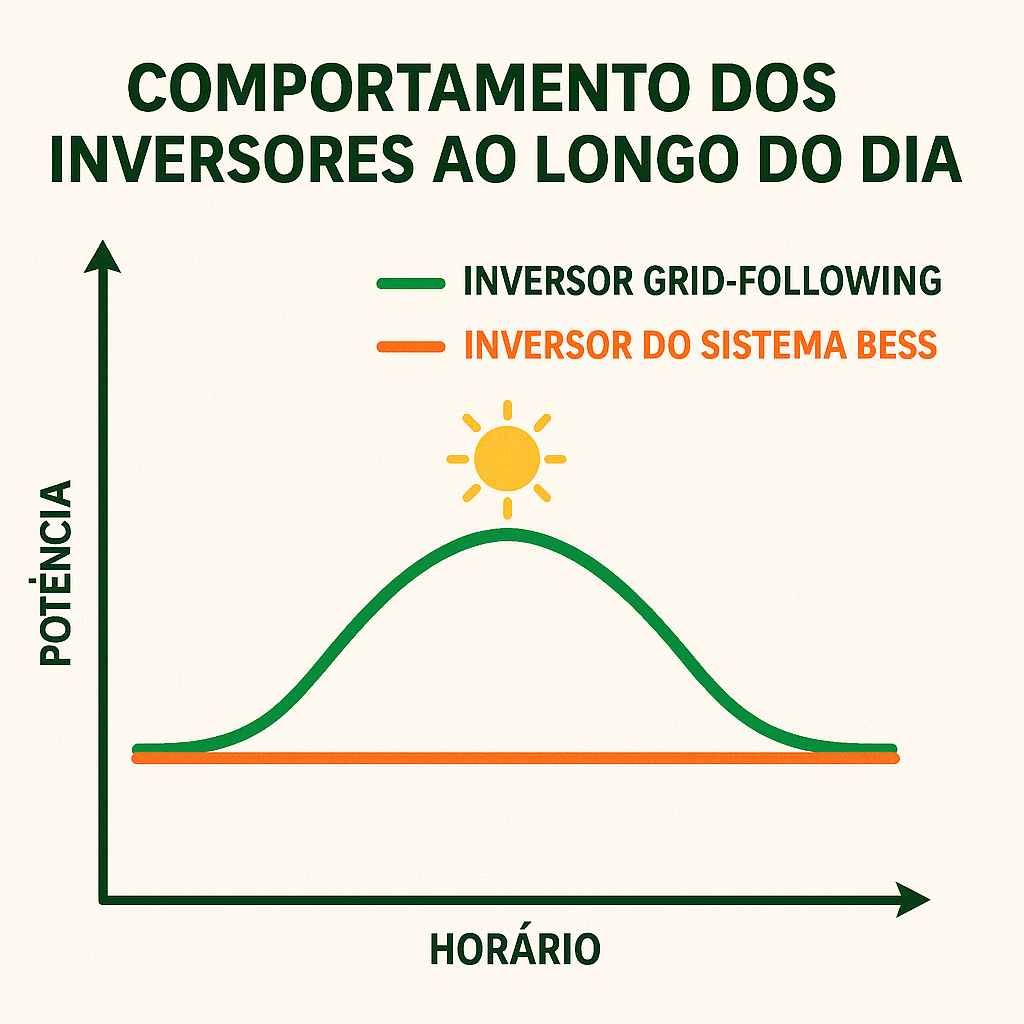 COMPORTAMENTO DOS INVERSORES AO LONGO DO DIA

INVERSOR GRID-FOLLOWING
INVERSOR DO SISTEMA BESS

POTÊNCIA

HORÁRIO